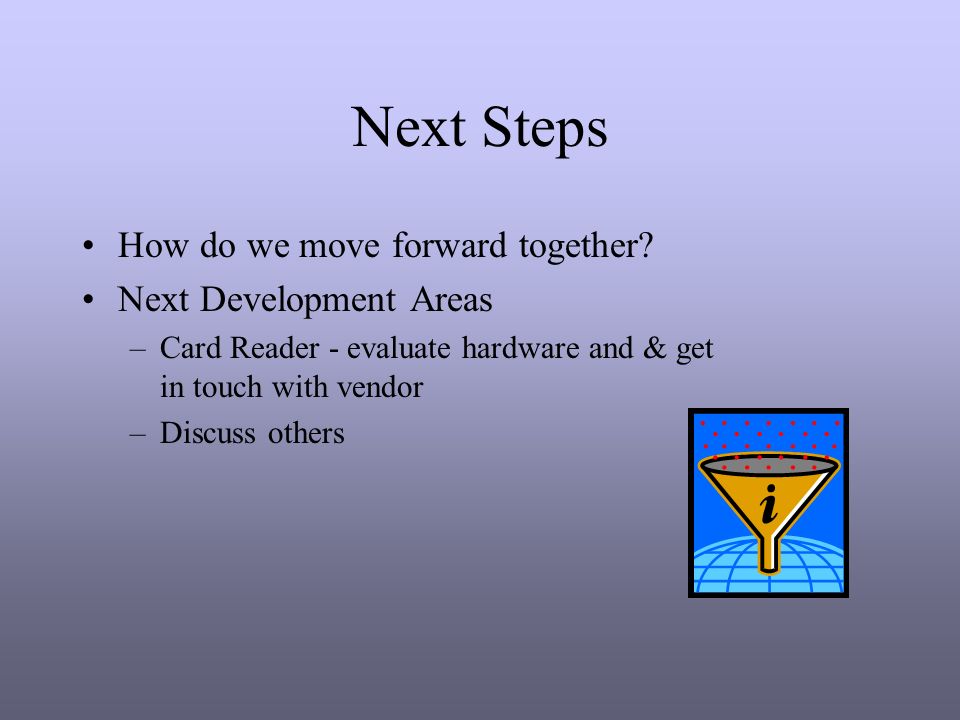 Next Steps

• How do we move forward together?
• Next Development Areas
– Card Reader - evaluate hardware and & get in touch with vendor
– Discuss others

i